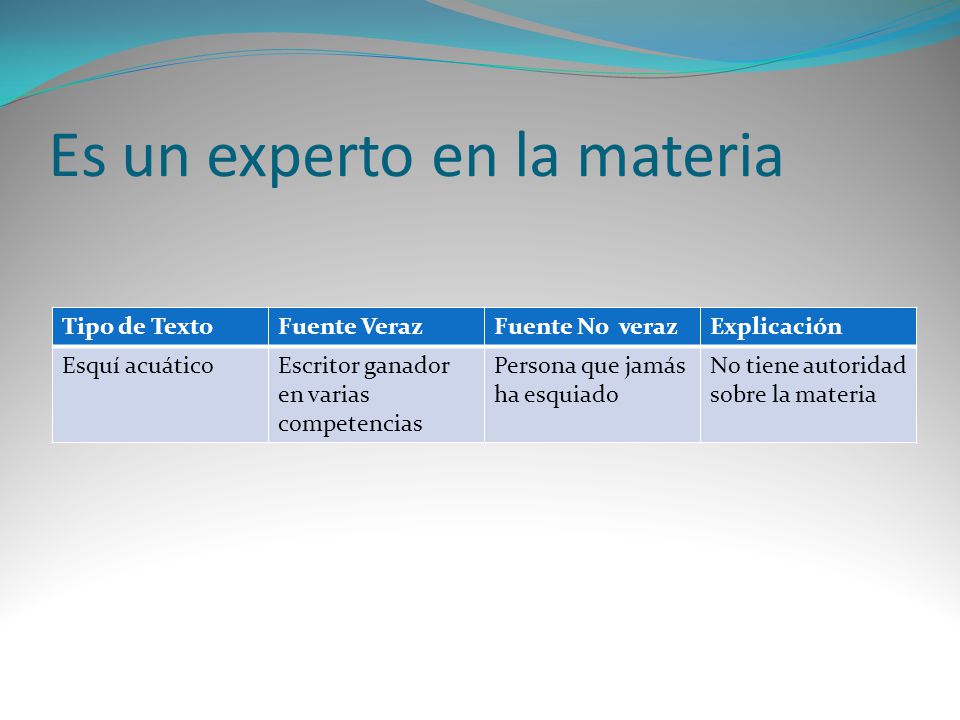 Es un experto en la materia

| Tipo de Texto | Fuente Veraz | Fuente No veraz | Explicación |
|---|---|---|---|
| Esquí acuático | Escritor ganador en varias competencias | Persona que jamás ha esquiado | No tiene autoridad sobre la materia |